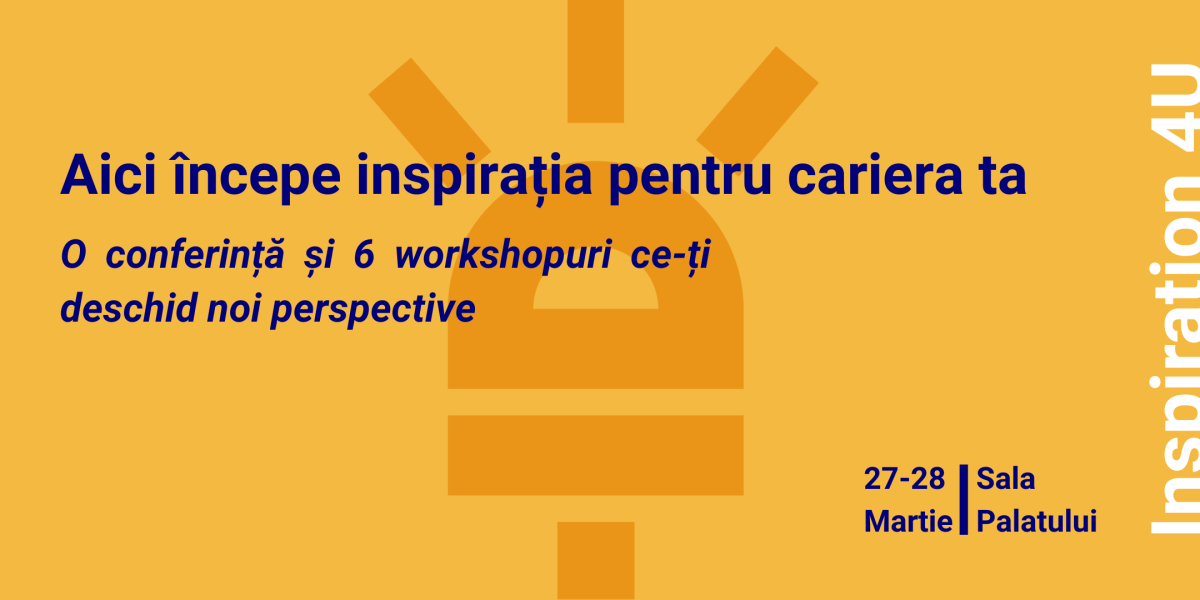 Aici începe inspirația pentru cariera ta

O conferință și 6 workshopuri ce-ți deschid noi perspective

27-28 Martie

Sala Palatului

Inspiration 4U